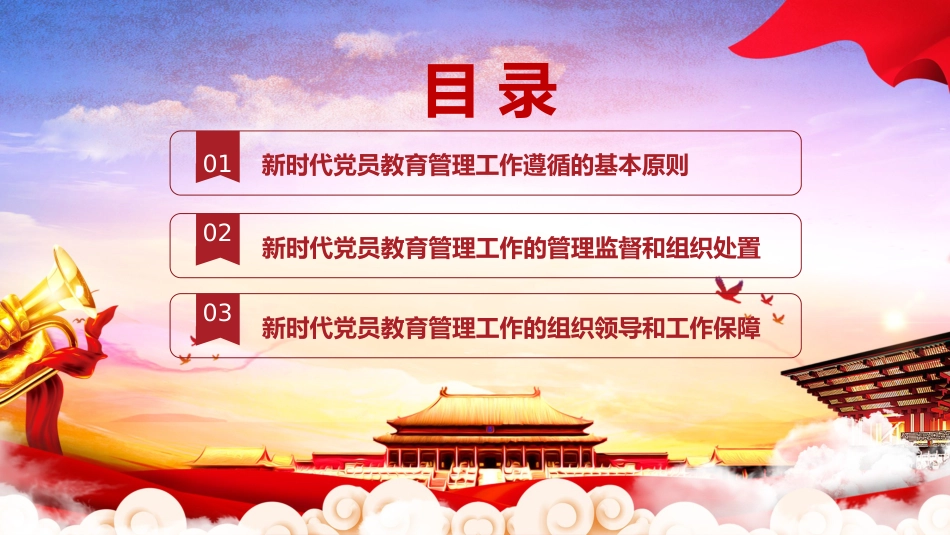 目录

01 新时代党员教育管理工作遵循的基本原则

02 新时代党员教育管理工作的管理监督和组织处置

03 新时代党员教育管理工作的组织领导和工作保障